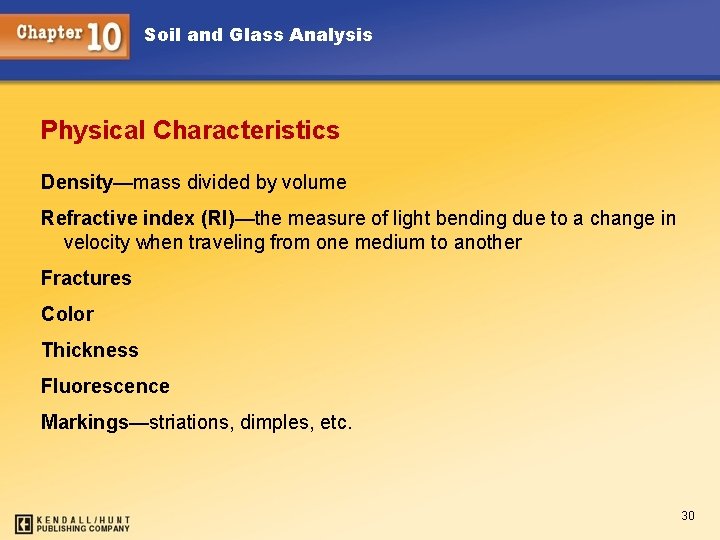 Chapter 10 Soil and Glass Analysis

Physical Characteristics

Density—mass divided by volume

Refractive index (RI)—the measure of light bending due to a change in velocity when traveling from one medium to another

Fractures

Color

Thickness

Fluorescence

Markings—striations, dimples, etc.

KENDALL/HUNT PUBLISHING COMPANY

30